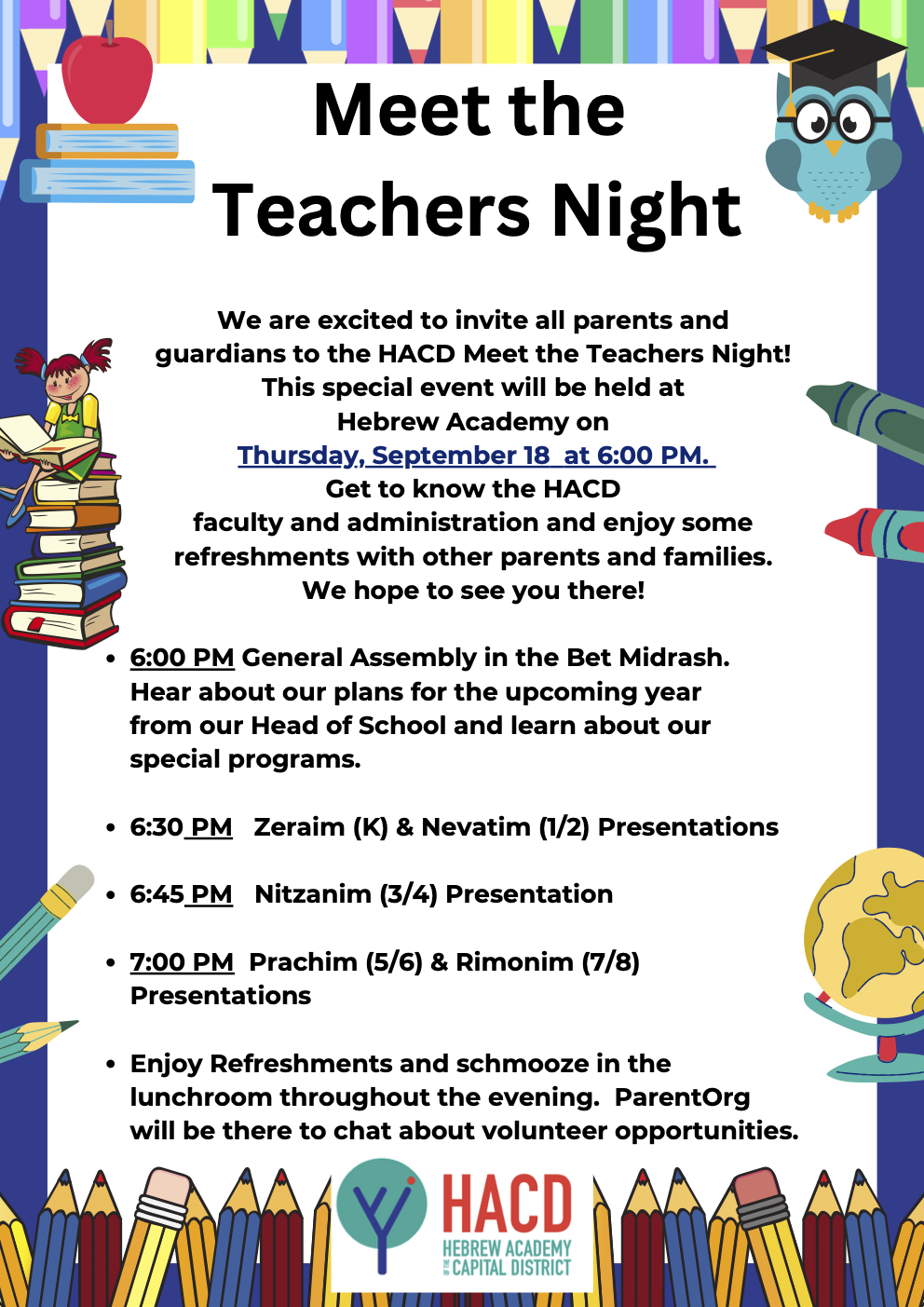 Meet the Teachers Night

We are excited to invite all parents and guardians to the HACD Meet the Teachers Night! This special event will be held at Hebrew Academy on Thursday, September 18 at 6:00 PM. Get to know the HACD faculty and administration and enjoy some refreshments with other parents and families. We hope to see you there!

• 6:00 PM General Assembly in the Bet Midrash. Hear about our plans for the upcoming year from our Head of School and learn about our special programs.

• 6:30 PM Zeraim (K) & Nevatim (1/2) Presentations

• 6:45 PM Nitzanim (3/4) Presentation

• 7:00 PM Prachim (5/6) & Rimonim (7/8) Presentations

• Enjoy Refreshments and schmooze in the lunchroom throughout the evening. ParentOrg will be there to chat about volunteer opportunities.

HACD
HEBREW ACADEMY OF THE CAPITAL DISTRICT